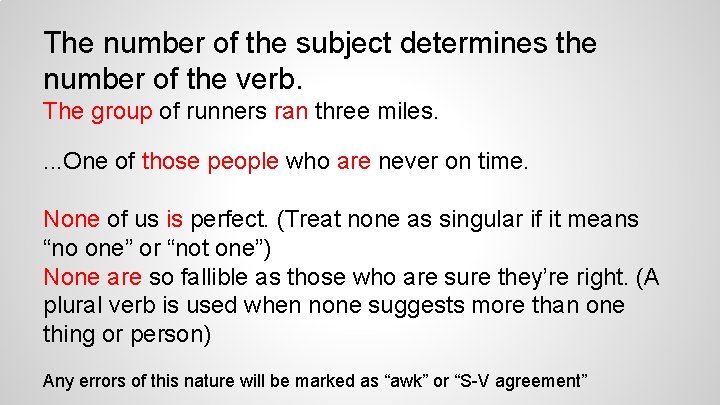 The number of the subject determines the number of the verb.

The group of runners ran three miles.

...One of those people who are never on time.

None of us is perfect. (Treat none as singular if it means “no one” or “not one”)
None are so fallible as those who are sure they’re right. (A plural verb is used when none suggests more than one thing or person)

Any errors of this nature will be marked as “awk” or “S-V agreement”